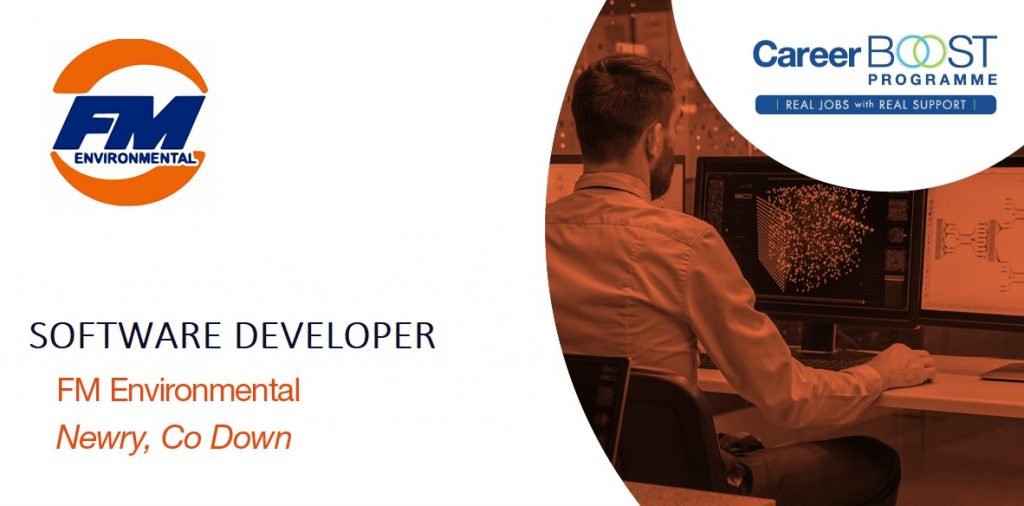 FM
ENVIRONMENTAL

Career BOOST
PROGRAMME
REAL JOBS with REAL SUPPORT

SOFTWARE DEVELOPER
FM Environmental
Newry, Co Down